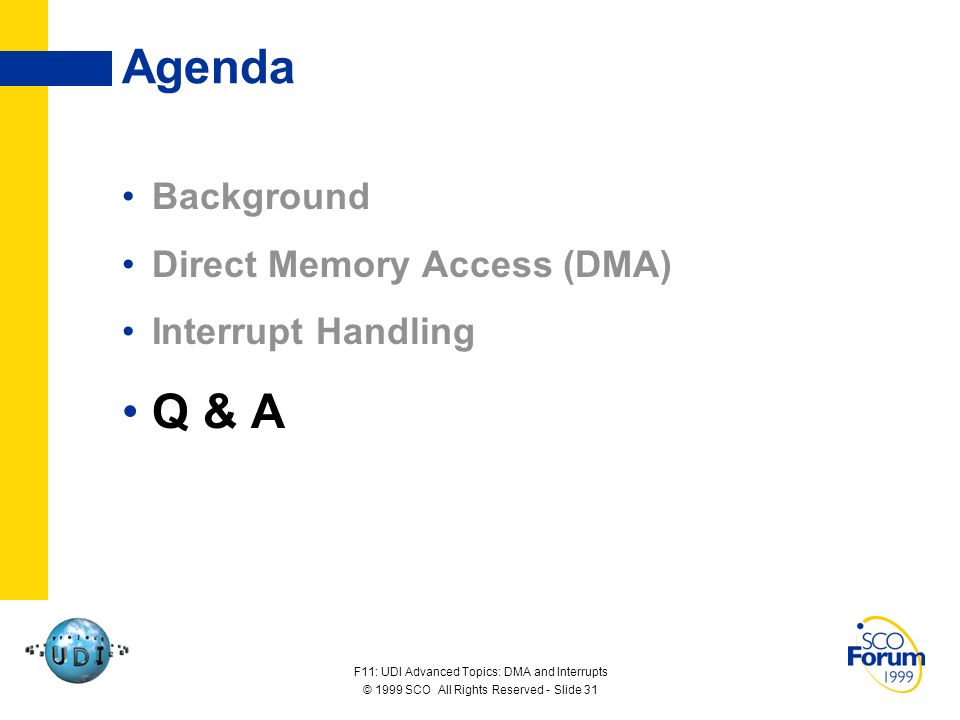 Agenda

• Background
• Direct Memory Access (DMA)
• Interrupt Handling
• Q & A

PROJECT UDI

F11: UDI Advanced Topics: DMA and Interrupts
© 1999 SCO All Rights Reserved - Slide 31

SCO Forum 1999